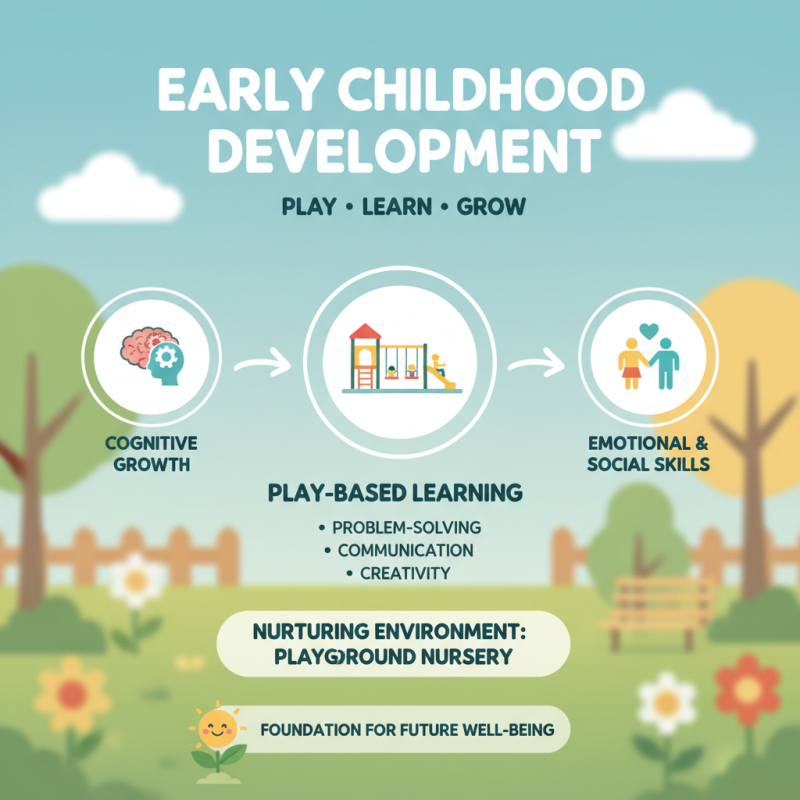 EARLY CHILDHOOD DEVELOPMENT

PLAY • LEARN • GROW

COGNITIVE GROWTH

EMOTIONAL & SOCIAL SKILLS

PLAY-BASED LEARNING

• PROBLEM-SOLVING
• COMMUNICATION
• CREATIVITY

NURTURING ENVIRONMENT: PLAYGROUND NURSERY

FOUNDATION FOR FUTURE WELL-BEING